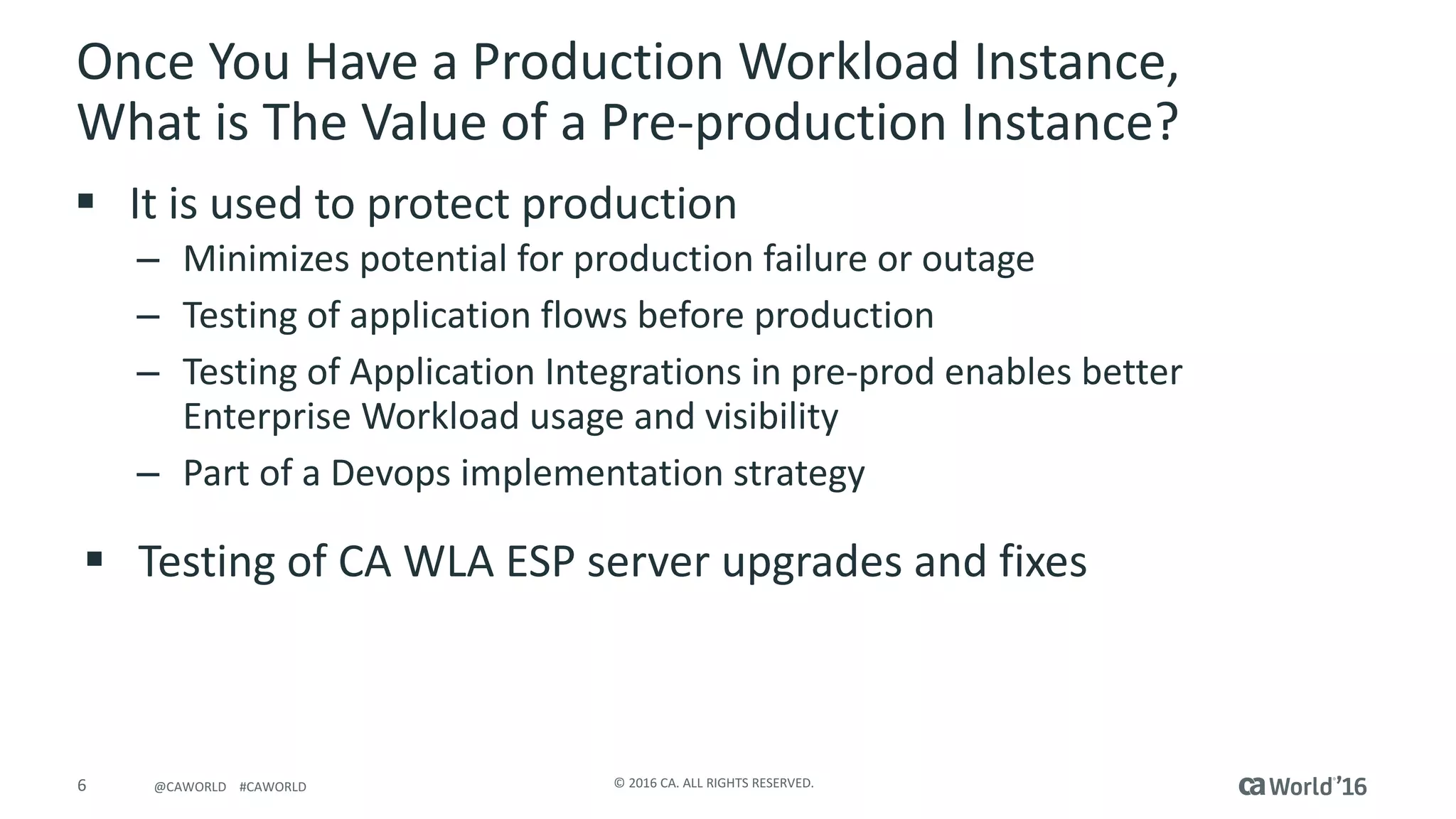 Once You Have a Production Workload Instance, What is The Value of a Pre-production Instance?

▪ It is used to protect production
– Minimizes potential for production failure or outage
– Testing of application flows before production
– Testing of Application Integrations in pre-prod enables better Enterprise Workload usage and visibility
– Part of a Devops implementation strategy

▪ Testing of CA WLA ESP server upgrades and fixes

6 @CAWORLD #CAWORLD © 2016 CA. ALL RIGHTS RESERVED. ca World'16